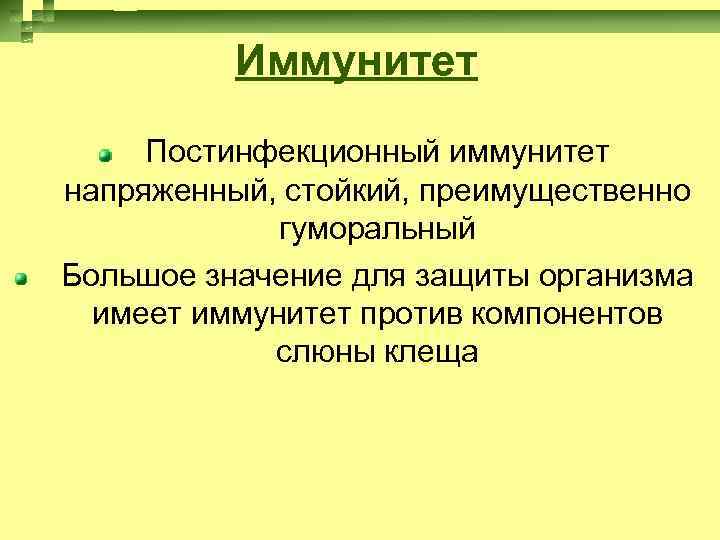 Иммунитет

Постинфекционный иммунитет напряженный, стойкий, преимущественно гуморальный

Большое значение для защиты организма имеет иммунитет против компонентов слюны клеща